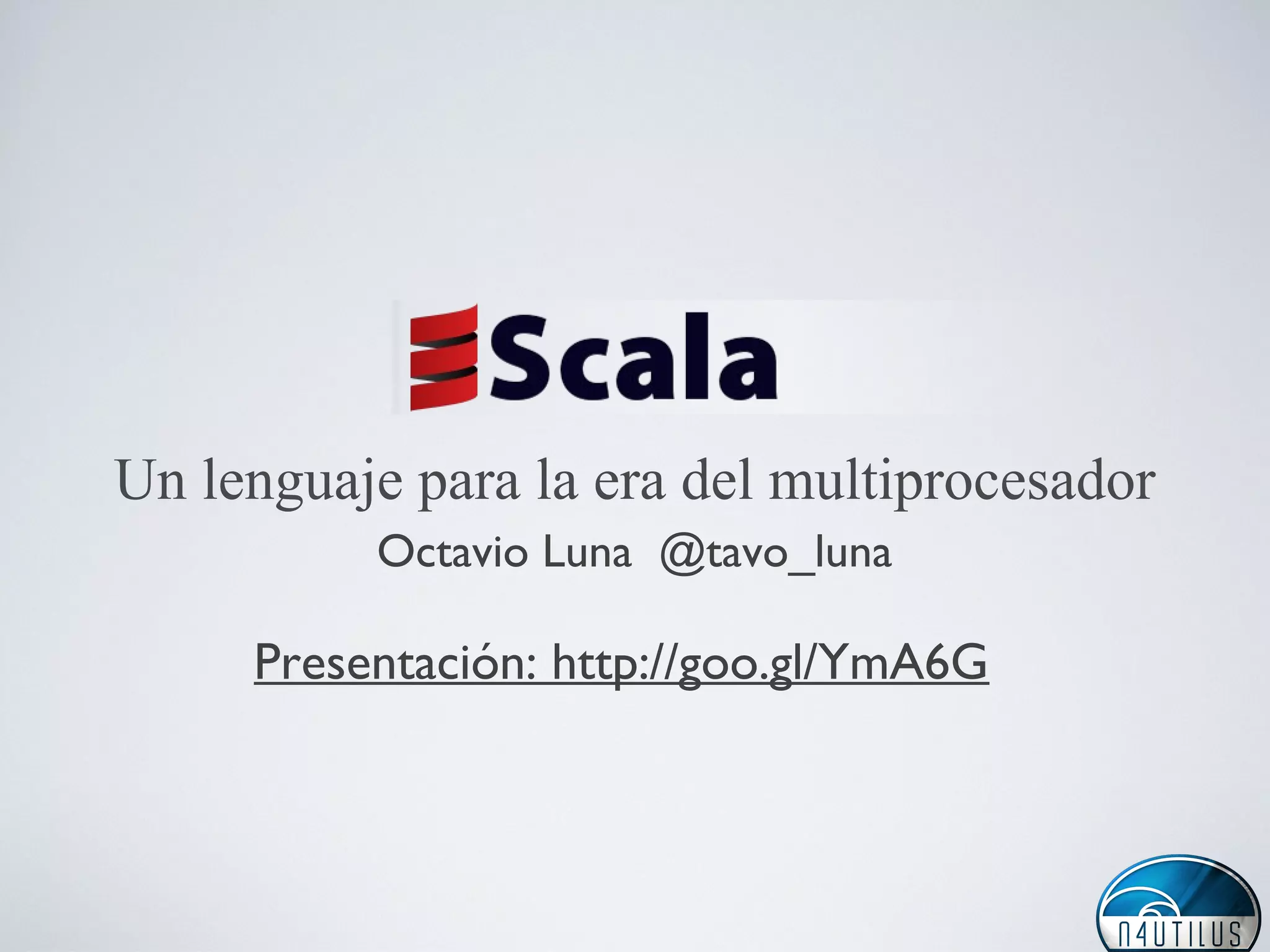 Scala

Un lenguaje para la era del multiprocesador

Octavio Luna @tavo_luna

Presentación: http://goo.gl/YmA6G

N4UTILUS